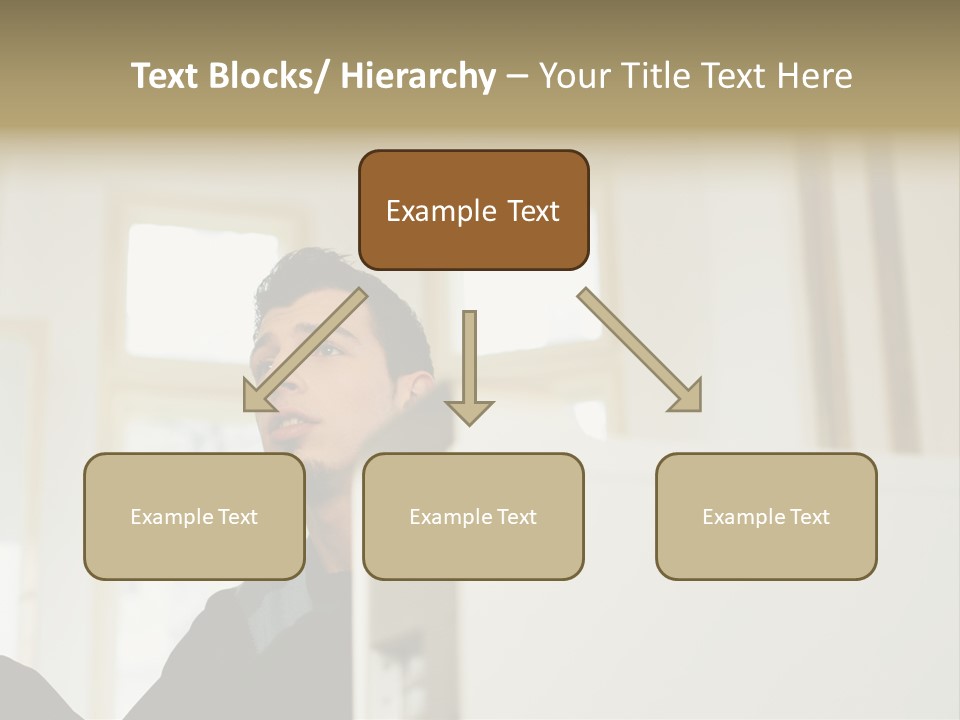 Text Blocks/ Hierarchy – Your Title Text Here

Example Text

Example Text

Example Text

Example Text